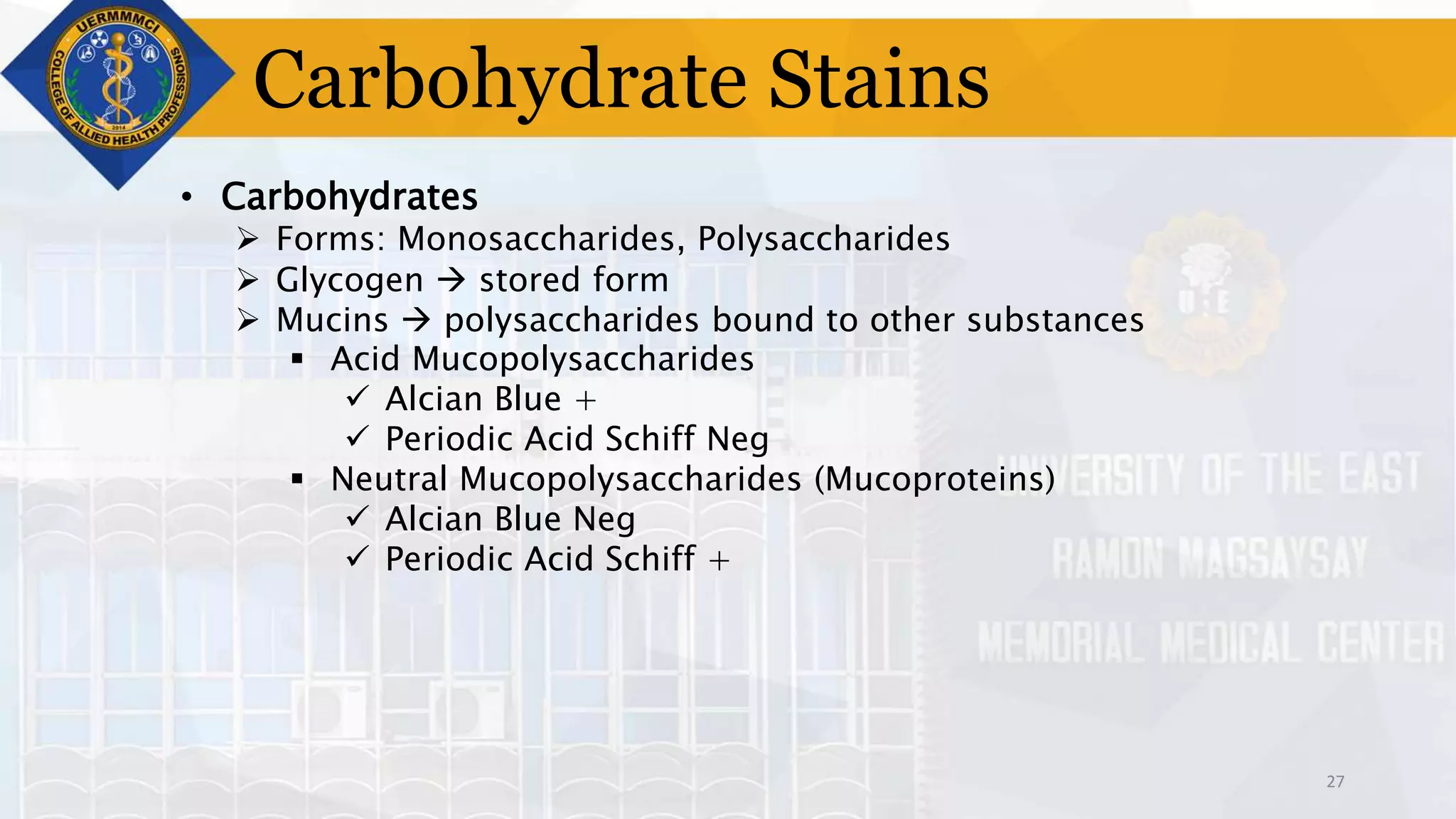 UERMMMCI
COLLEGE OF ALLIED HEALTH PROFESSIONS
2014

Carbohydrate Stains

• Carbohydrates
➢ Forms: Monosaccharides, Polysaccharides
➢ Glycogen → stored form
➢ Mucins → polysaccharides bound to other substances
▪ Acid Mucopolysaccharides
✓ Alcian Blue +
✓ Periodic Acid Schiff Neg
▪ Neutral Mucopolysaccharides (Mucoproteins)
✓ Alcian Blue Neg
✓ Periodic Acid Schiff +

UNIVERSITY OF THE EAST
RAMON MAGSAYSAY
MEMORIAL MEDICAL CENTER

27